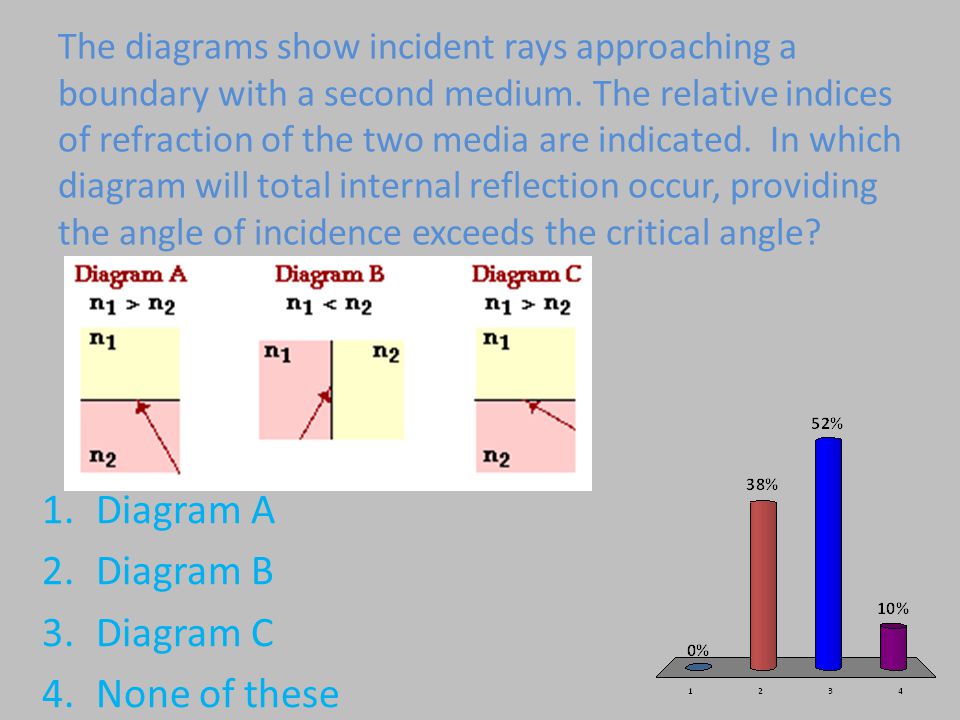 The diagrams show incident rays approaching a boundary with a second medium. The relative indices of refraction of the two media are indicated. In which diagram will total internal reflection occur, providing the angle of incidence exceeds the critical angle?

Diagram A
$n_1 > n_2$
$n_1$
$n_2$

Diagram B
$n_1 < n_2$
$n_1$
$n_2$

Diagram C
$n_1 > n_2$
$n_1$
$n_2$

1. Diagram A
2. Diagram B
3. Diagram C
4. None of these

0%
38%
52%
10%
1
2
3
4